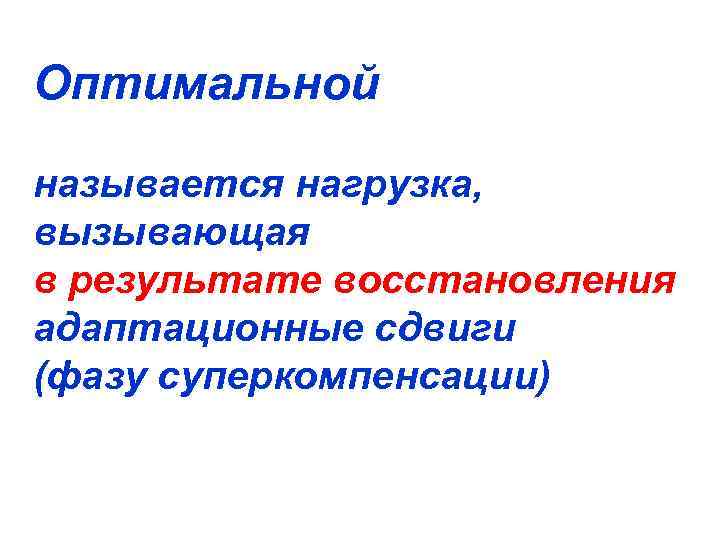 Оптимальной

называется нагрузка, вызывающая в результате восстановления адаптационные сдвиги (фазу суперкомпенсации)